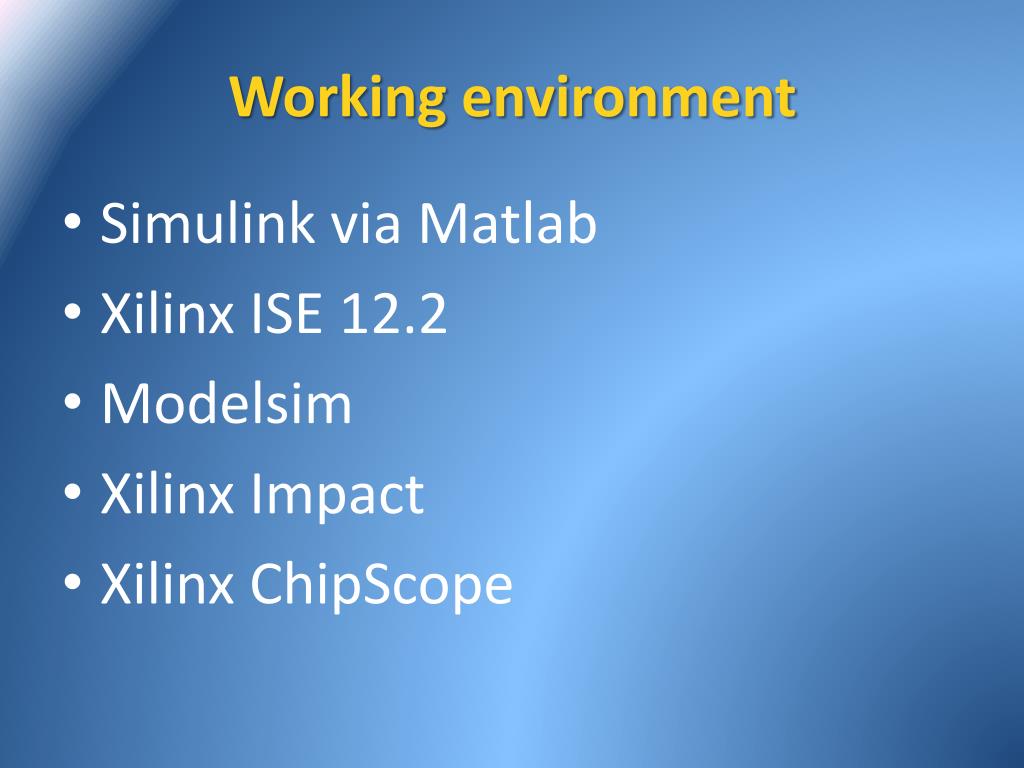 Working environment

• Simulink via Matlab
• Xilinx ISE 12.2
• Modelsim
• Xilinx Impact
• Xilinx ChipScope